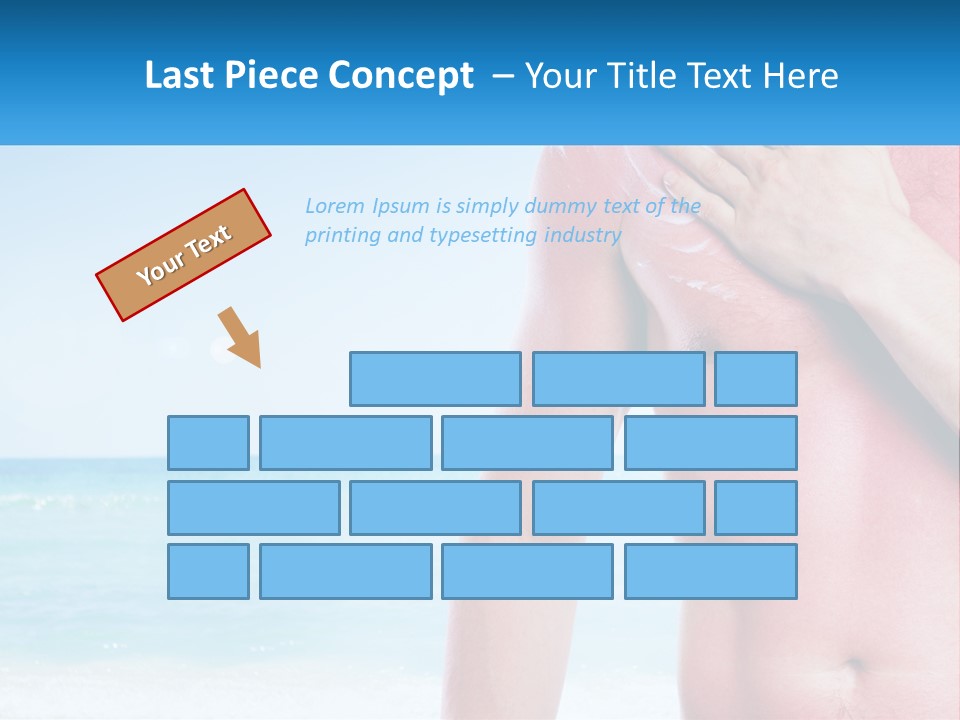 Last Piece Concept – Your Title Text Here

Your Text

Lorem Ipsum is simply dummy text of the printing and typesetting industry